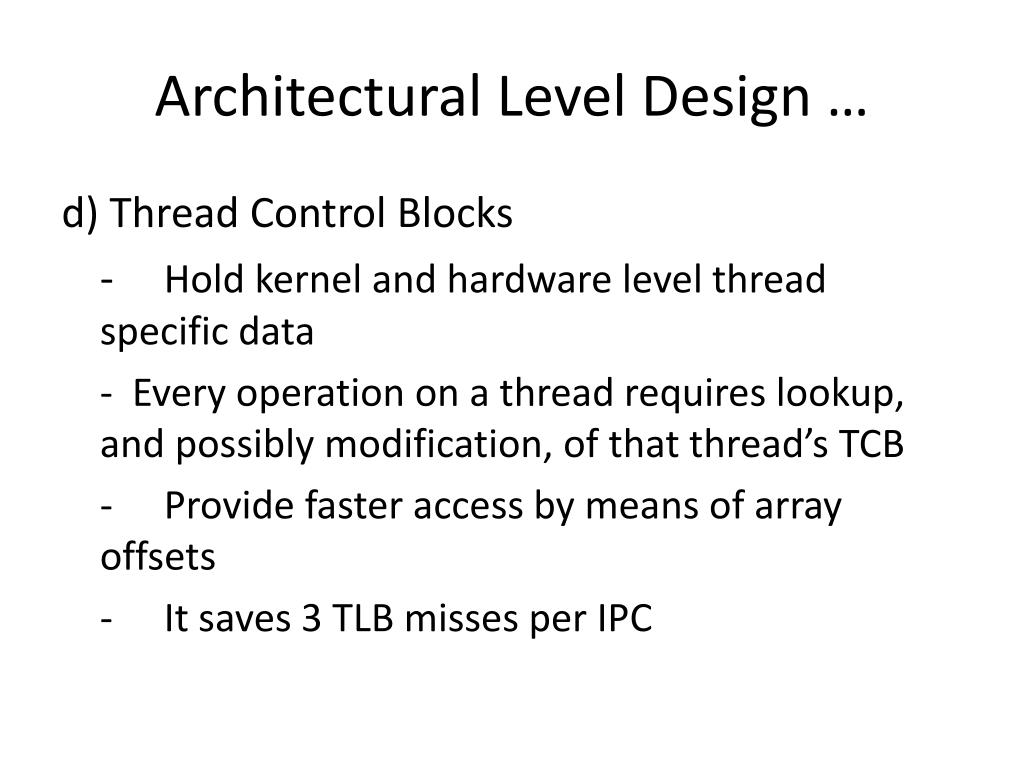 Architectural Level Design …

d) Thread Control Blocks

- Hold kernel and hardware level thread specific data

- Every operation on a thread requires lookup, and possibly modification, of that thread’s TCB

- Provide faster access by means of array offsets

- It saves 3 TLB misses per IPC